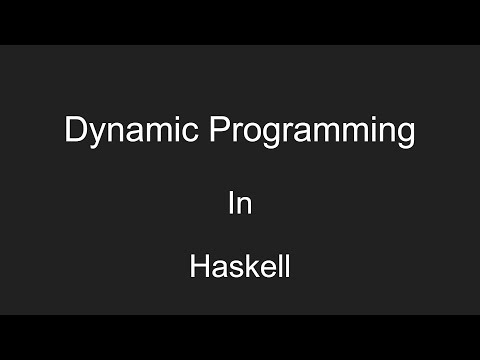 Dynamic Programming

In

Haskell